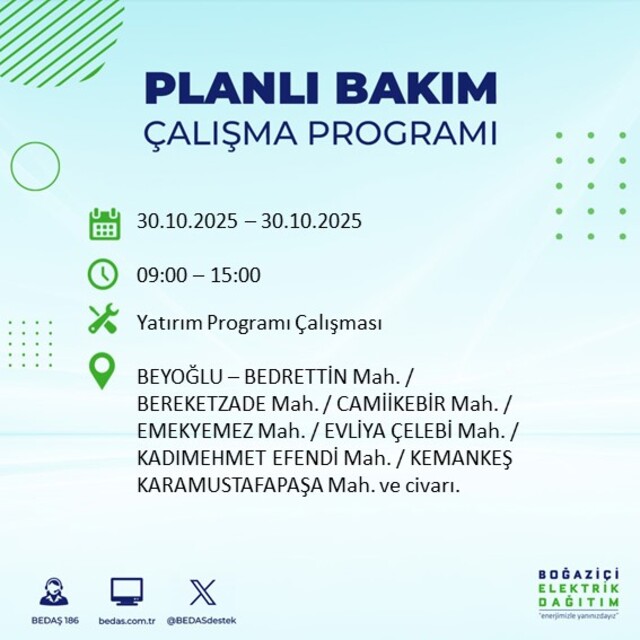 PLANLI BAKIM
ÇALIŞMA PROGRAMI

30.10.2025 – 30.10.2025

09:00 – 15:00

Yatırım Programı Çalışması

BEYOĞLU – BEDRETTİN Mah. / BEREKETZADE Mah. / CAMİİKEBİR Mah. / EMEKYEMEZ Mah. / EVLİYA ÇELEBİ Mah. / KADIMEHMET EFENDİ Mah. / KEMANKEŞ KARAMUSTAFAPAŞA Mah. ve civarı.

BEDAŞ 186
bedas.com.tr
@BEDASdestek

BOĞAZİÇİ ELEKTRİK DAĞITIM
"enerjimizle yanınızdayız"